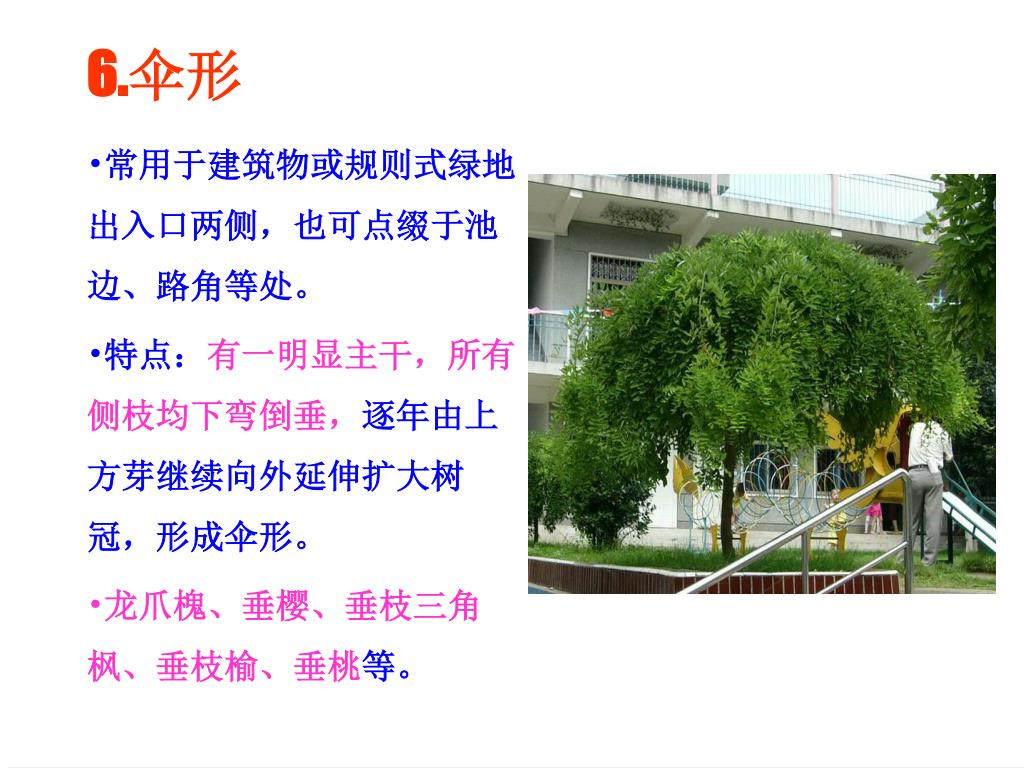 6.伞形

•常用于建筑物或规则式绿地出入口两侧，也可点缀于池边、路角等处。

•特点：有一明显主干，所有侧枝均下弯倒垂，逐年由上方芽继续向外延伸扩大树冠，形成伞形。

•龙爪槐、垂樱、垂枝三角枫、垂枝榆、垂桃等。